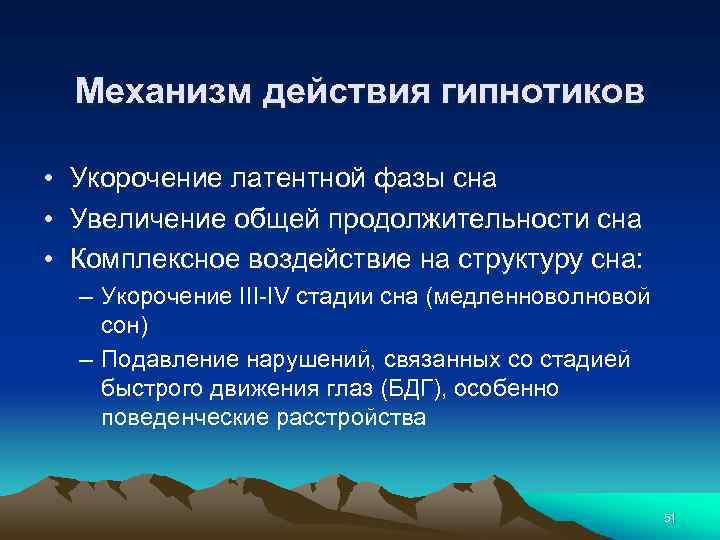 Механизм действия гипнотиков

• Укорочение латентной фазы сна
• Увеличение общей продолжительности сна
• Комплексное воздействие на структуру сна:
– Укорочение III-IV стадии сна (медленноволновой сон)
– Подавление нарушений, связанных со стадией быстрого движения глаз (БДГ), особенно поведенческие расстройства

51